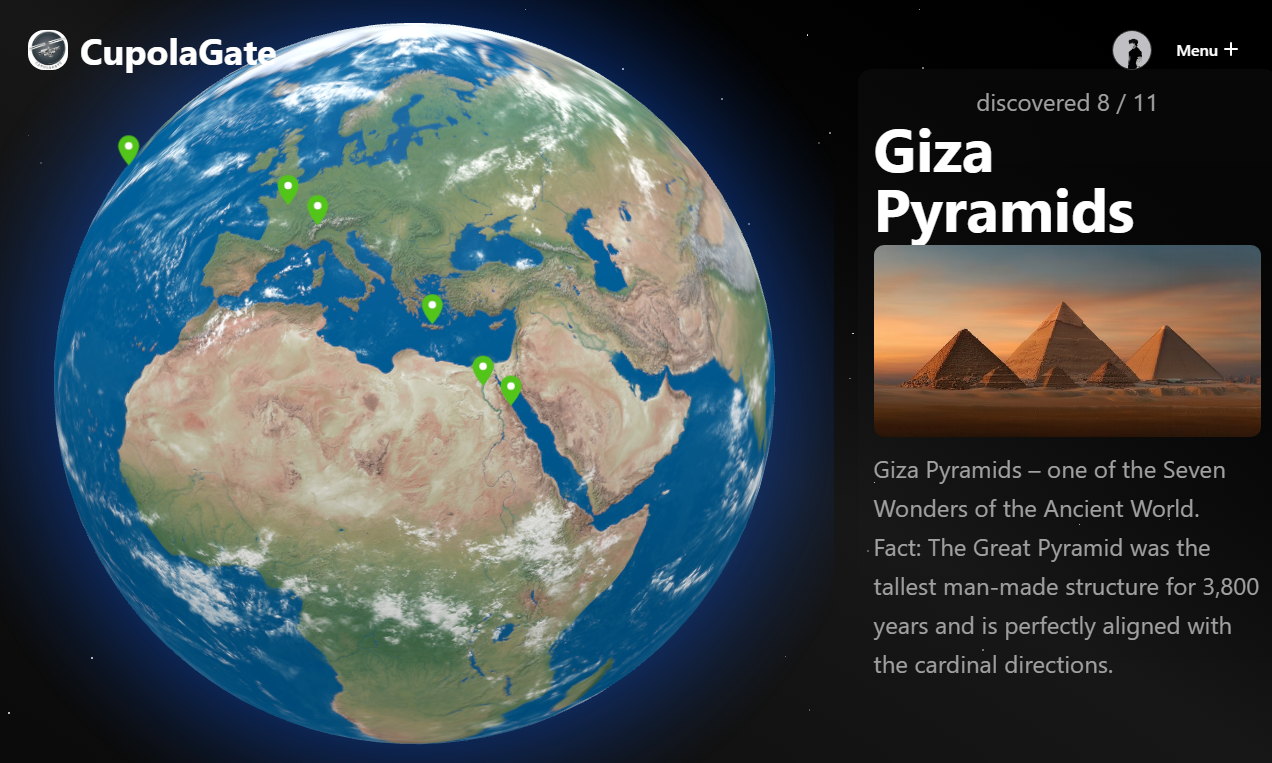 CupolaGate

Menu +

discovered 8 / 11

Giza Pyramids

Giza Pyramids – one of the Seven Wonders of the Ancient World. Fact: The Great Pyramid was the tallest man-made structure for 3,800 years and is perfectly aligned with the cardinal directions.